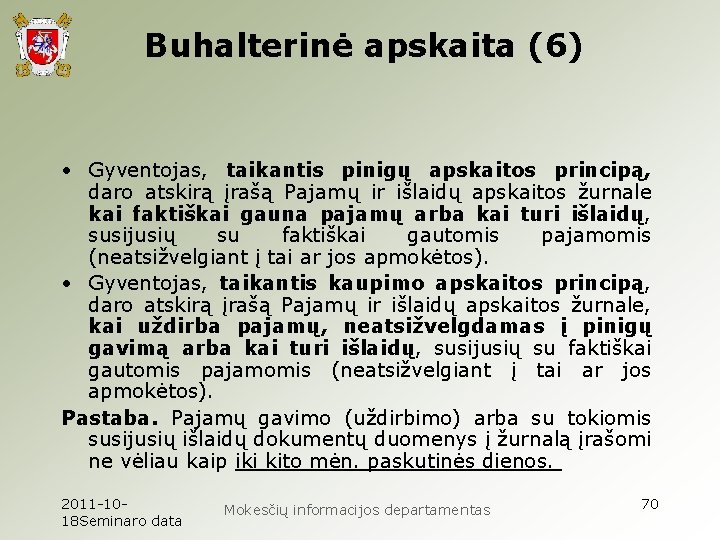 Buhalterinė apskaita (6)

• Gyventojas, taikantis pinigų apskaitos principą, daro atskirą įrašą Pajamų ir išlaidų apskaitos žurnale kai faktiškai gauna pajamų arba kai turi išlaidų, susijusių su faktiškai gautomis pajamomis (neatsižvelgiant į tai ar jos apmokėtos).

• Gyventojas, taikantis kaupimo apskaitos principą, daro atskirą įrašą Pajamų ir išlaidų apskaitos žurnale, kai uždirba pajamų, neatsižvelgdamas į pinigų gavimą arba kai turi išlaidų, susijusių su faktiškai gautomis pajamomis (neatsižvelgiant į tai ar jos apmokėtos).

Pastaba. Pajamų gavimo (uždirbimo) arba su tokiomis susijusių išlaidų dokumentų duomenys į žurnalą įrašomi ne vėliau kaip iki kito mėn. paskutinės dienos.

2011-10-18Seminaro data

Mokesčių informacijos departamentas

70